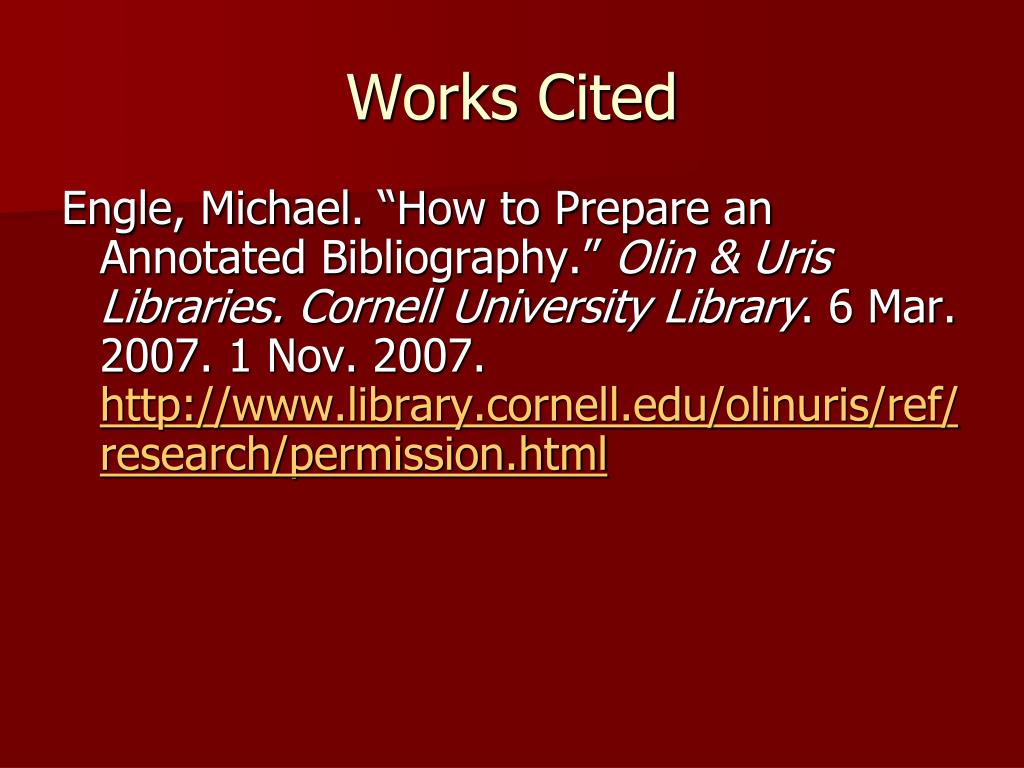 Works Cited

Engle, Michael. “How to Prepare an Annotated Bibliography.” Olin & Uris Libraries. Cornell University Library. 6 Mar. 2007. 1 Nov. 2007. http://www.library.cornell.edu/olinuris/ref/research/permission.html